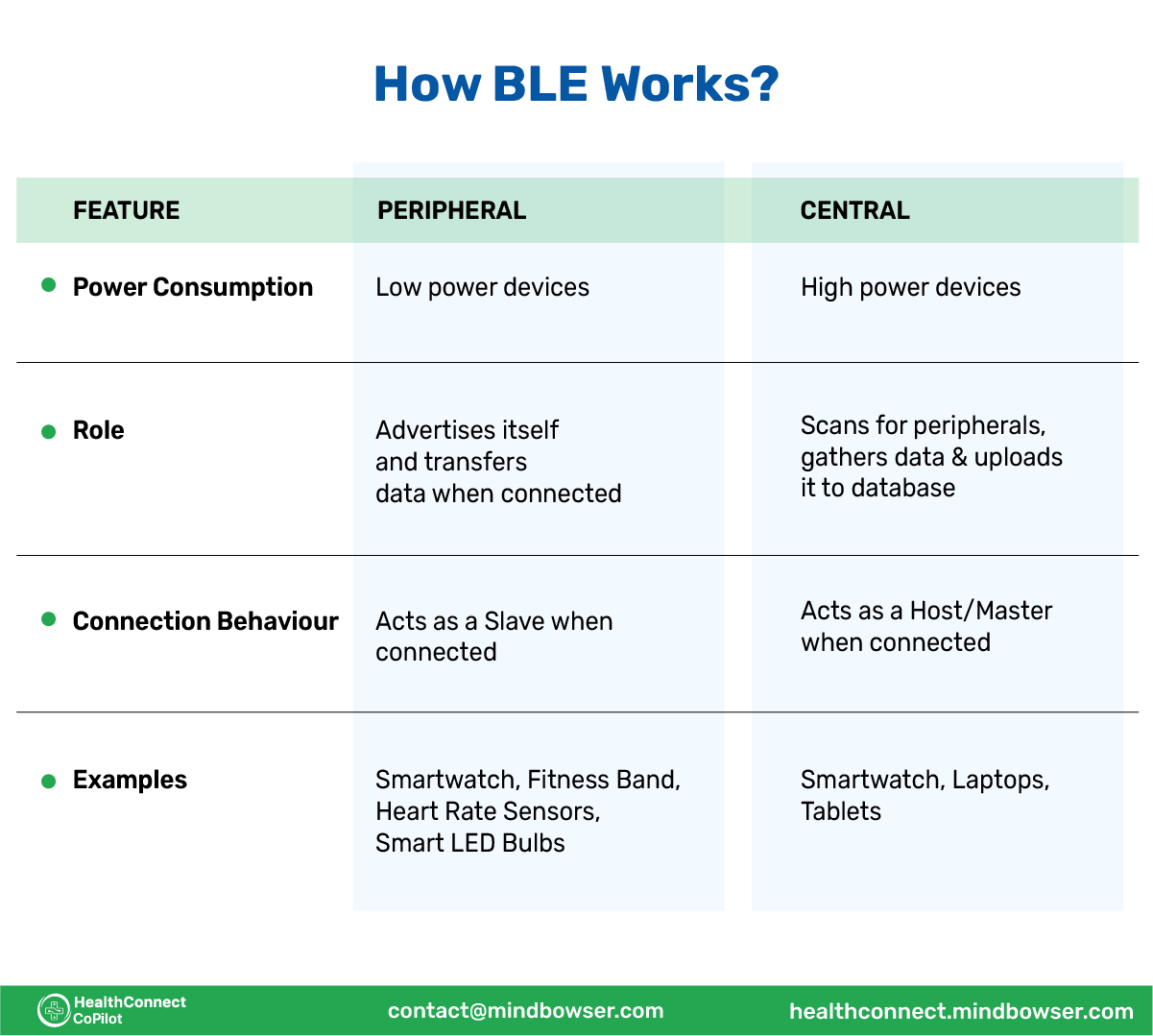 How BLE Works?

| FEATURE | PERIPHERAL | CENTRAL |
|---|---|---|
| Power Consumption | Low power devices | High power devices |
| Role | Advertises itself and transfers data when connected | Scans for peripherals, gathers data & uploads it to database |
| Connection Behaviour | Acts as a Slave when connected | Acts as a Host/Master when connected |
| Examples | Smartwatch, Fitness Band, Heart Rate Sensors, Smart LED Bulbs | Smartwatch, Laptops, Tablets |

HealthConnect CoPilot contact@mindbowser.com healthconnect.mindbowser.com